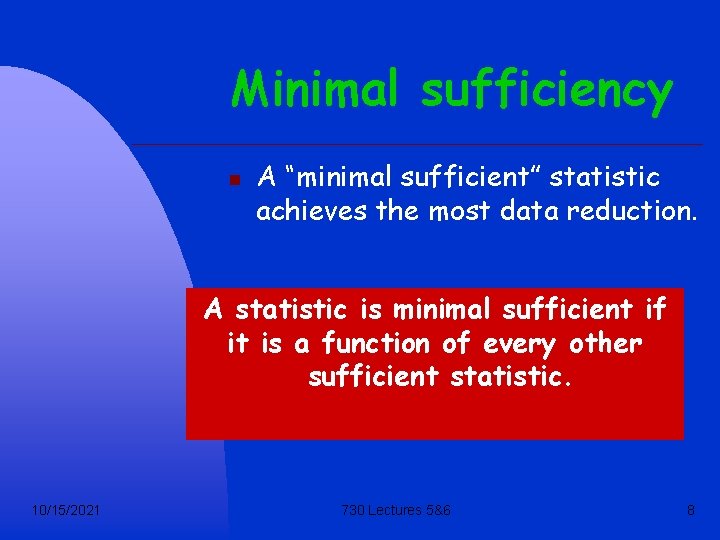 Minimal sufficiency

A “minimal sufficient” statistic achieves the most data reduction.

A statistic is minimal sufficient if it is a function of every other sufficient statistic.

10/15/2021

730 Lectures 5&6

8